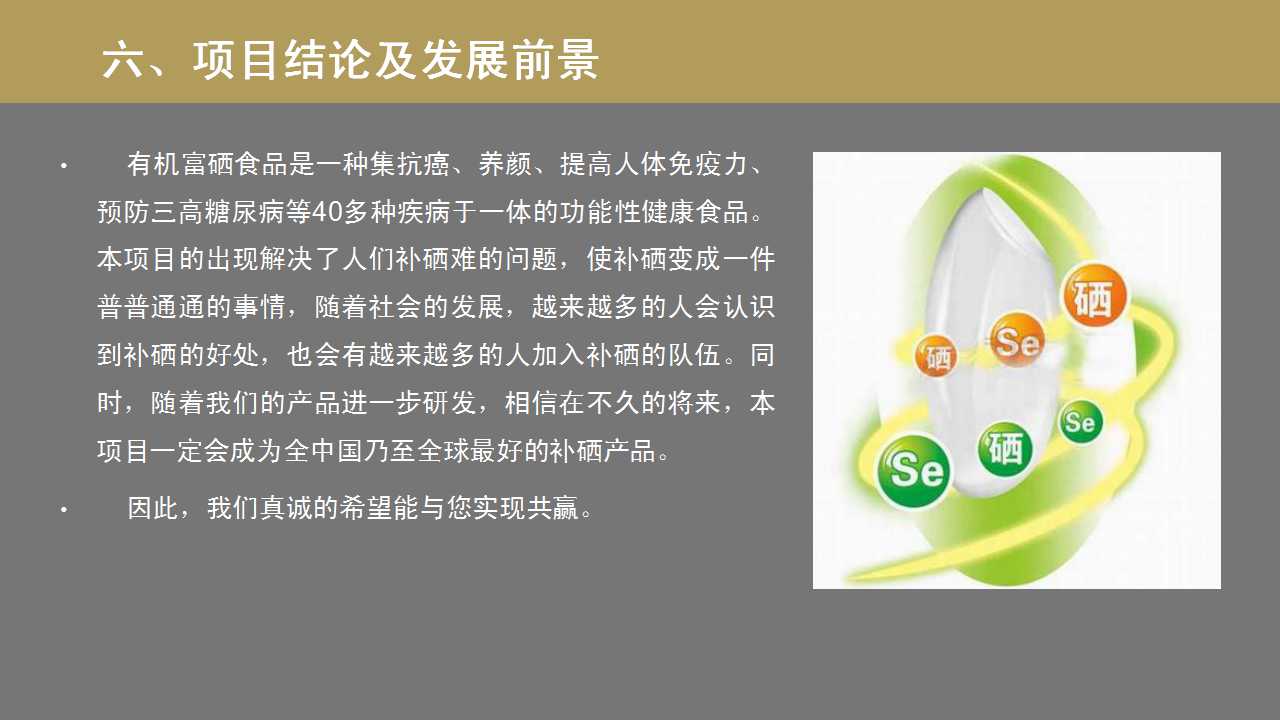 六、项目结论及发展前景

• 有机富硒食品是一种集抗癌、养颜、提高人体免疫力、预防三高糖尿病等40多种疾病于一体的功能性健康食品。本项目的出现解决了人们补硒难的问题，使补硒变成一件普普通通的事情，随着社会的发展，越来越多的人会认识到补硒的好处，也会有越来越多的人加入补硒的队伍。同时，随着我们的产品进一步研发，相信在不久的将来，本项目一定会成为全中国乃至全球最好的补硒产品。

• 因此，我们真诚的希望能与您实现共赢。

硒
Se
硒
Se
硒
Se